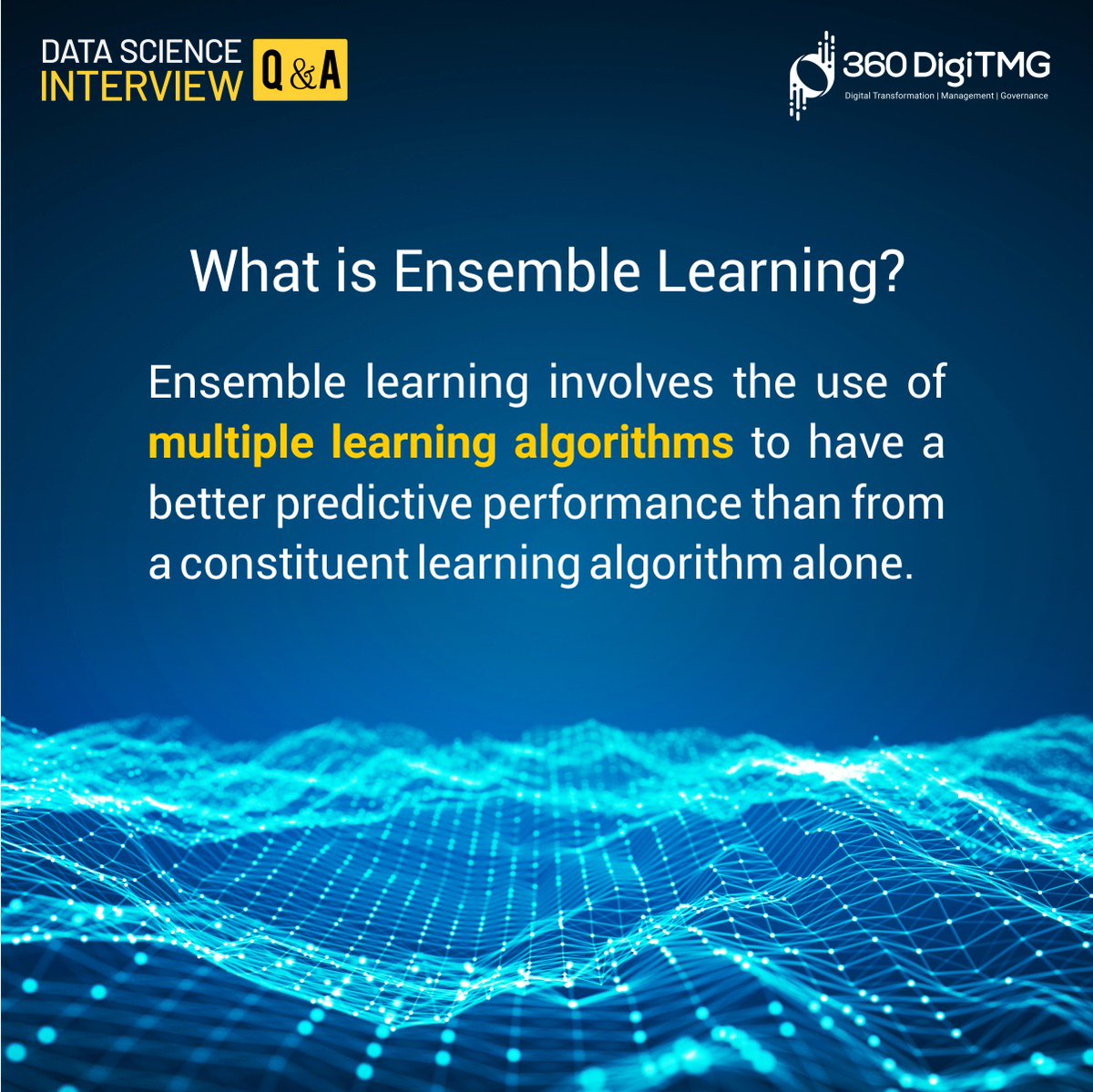 DATA SCIENCE INTERVIEW Q&A

360 DigiTMG
Digital Transformation | Management | Governance

What is Ensemble Learning?

Ensemble learning involves the use of multiple learning algorithms to have a better predictive performance than from a constituent learning algorithm alone.